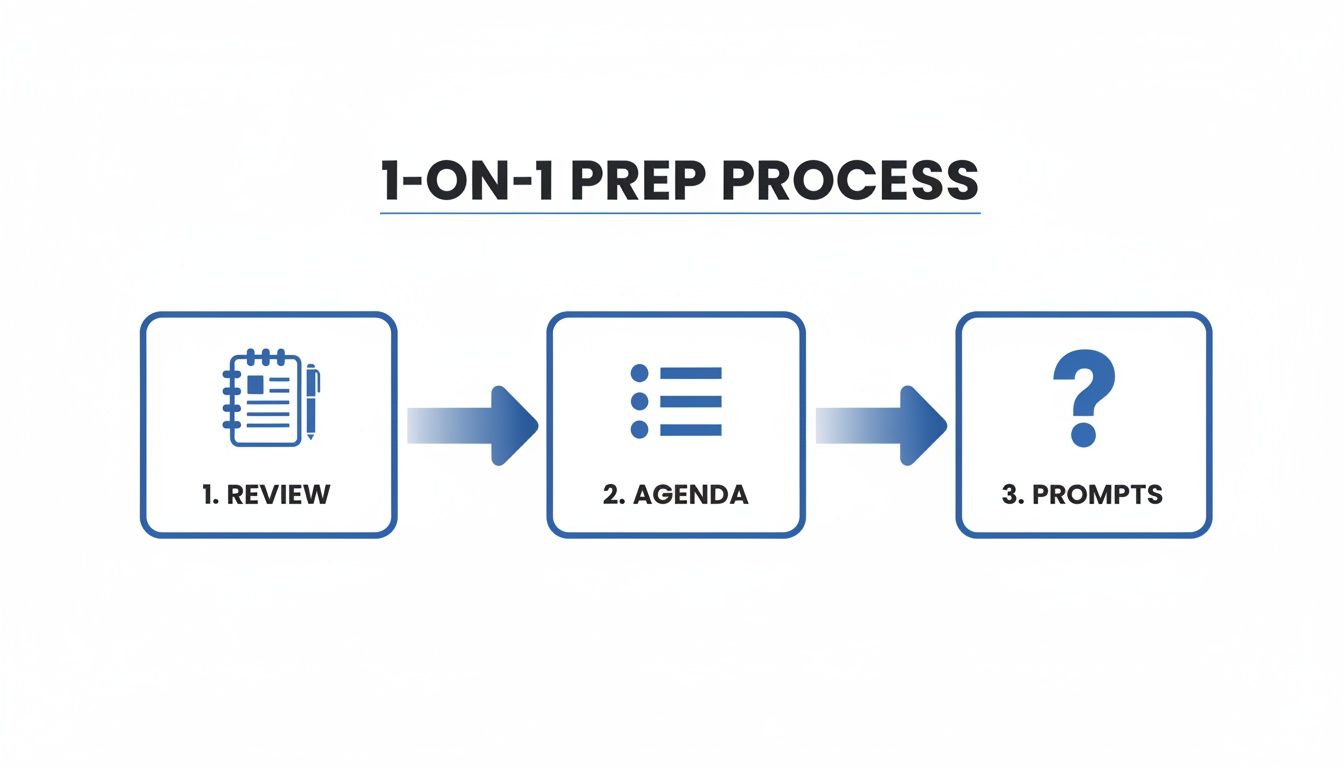 1-ON-1 PREP PROCESS

1. REVIEW

2. AGENDA

3. PROMPTS